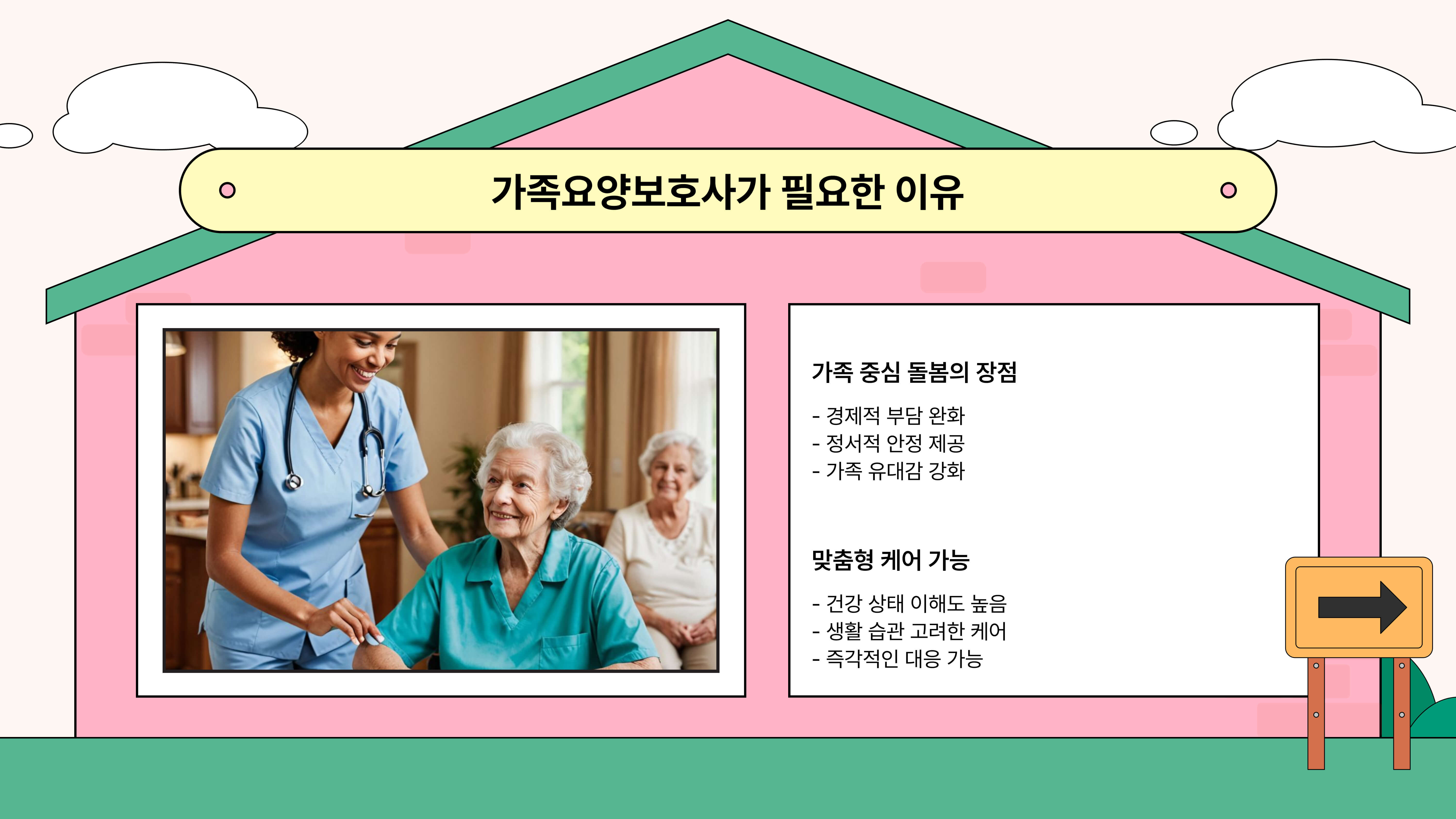 가족요양보호사가 필요한 이유

가족 중심 돌봄의 장점

- 경제적 부담 완화
- 정서적 안정 제공
- 가족 유대감 강화

맞춤형 케어 가능

- 건강 상태 이해도 높음
- 생활 습관 고려한 케어
- 즉각적인 대응 가능